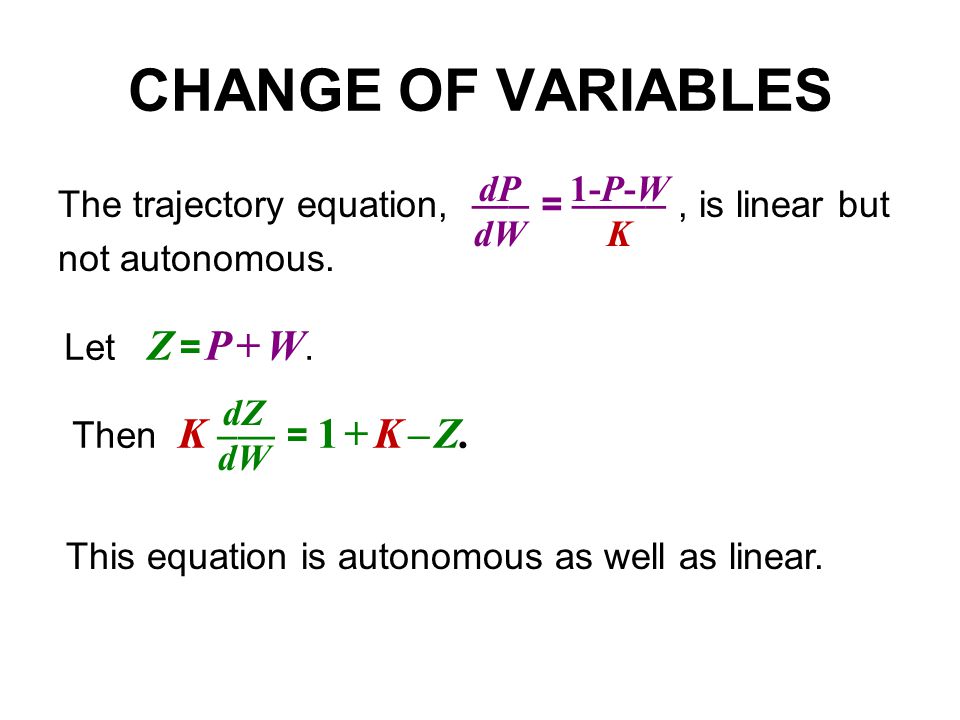 CHANGE OF VARIABLES

The trajectory equation, $\frac{dP}{dW} = \frac{1-P-W}{K}$, is linear but not autonomous.

Let $Z = P + W$.

Then $K\frac{dZ}{dW} = 1 + K - Z$.

This equation is autonomous as well as linear.